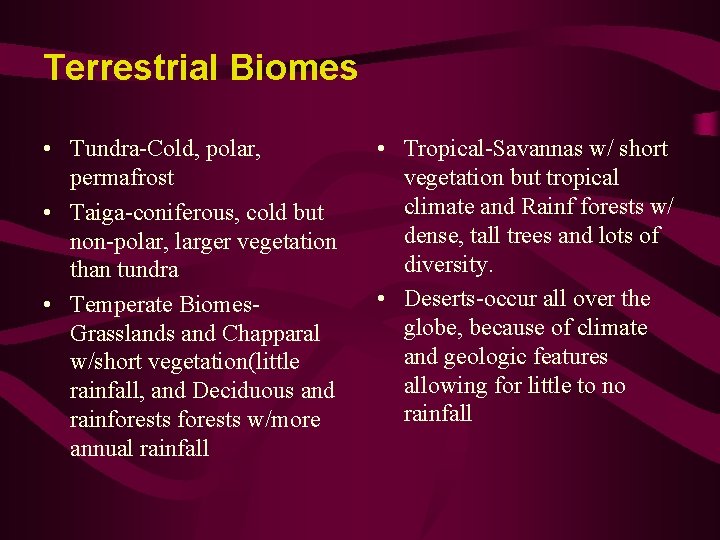 Terrestrial Biomes

• Tundra-Cold, polar, permafrost
• Taiga-coniferous, cold but non-polar, larger vegetation than tundra
• Temperate Biomes-Grasslands and Chapparal w/short vegetation(little rainfall, and Deciduous and rainforests forests w/more annual rainfall

• Tropical-Savannas w/ short vegetation but tropical climate and Rainf forests w/ dense, tall trees and lots of diversity.
• Deserts-occur all over the globe, because of climate and geologic features allowing for little to no rainfall